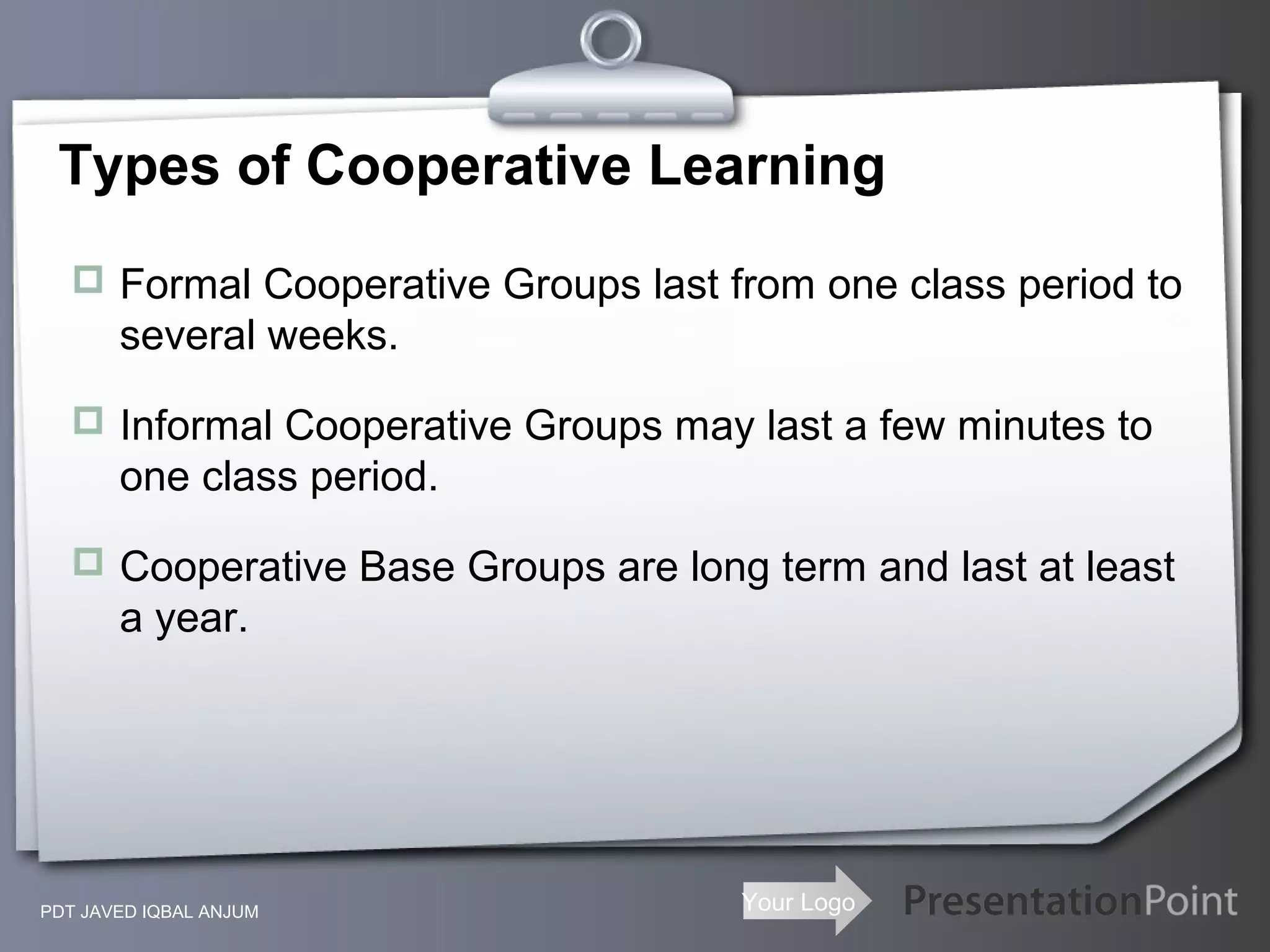 Types of Cooperative Learning

Formal Cooperative Groups last from one class period to several weeks.

Informal Cooperative Groups may last a few minutes to one class period.

Cooperative Base Groups are long term and last at least a year.

PDT JAVED IQBAL ANJUM

Your Logo

PresentationPoint